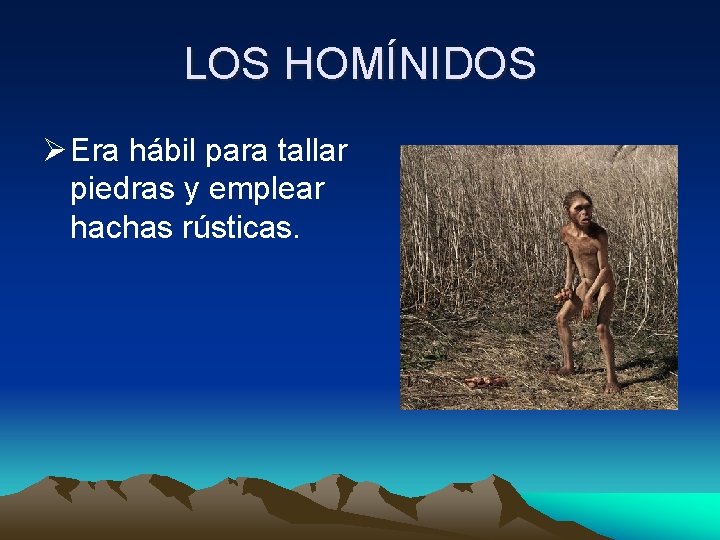 LOS HOMÍNIDOS

➢ Era hábil para tallar piedras y emplear hachas rústicas.